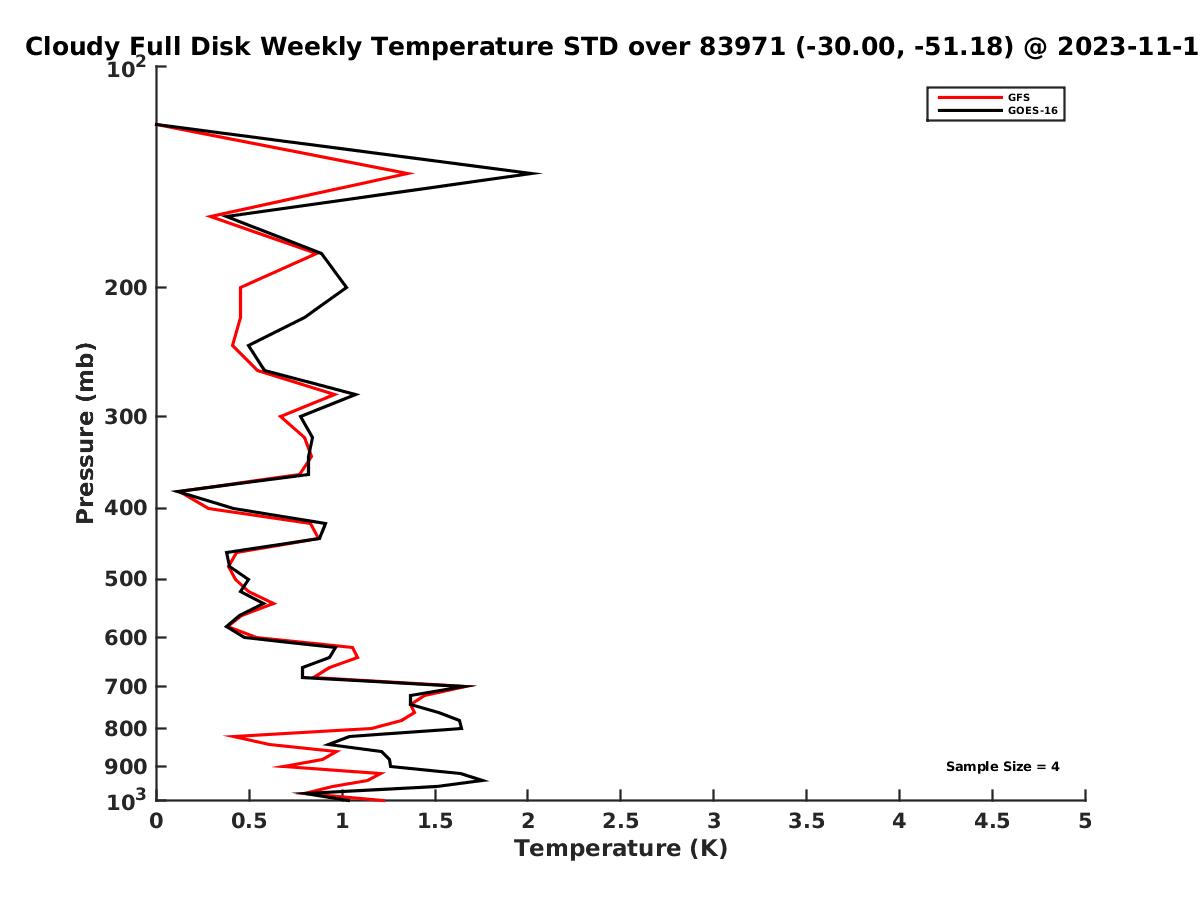 Cloudy Full Disk Weekly Temperature STD over 83971 (-30.00, -51.18) @ 2023-11-1

GFS
GOES-16

$10^2$
200
300
400
500
600
700
800
900
$10^3$

Pressure (mb)

Sample Size = 4

0
0.5
1
1.5
2
2.5
3
3.5
4
4.5
5

Temperature (K)